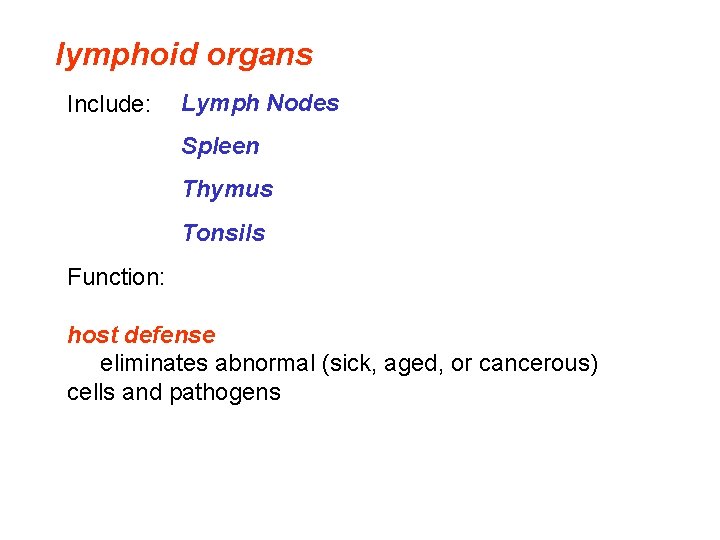 lymphoid organs

Include: Lymph Nodes

Spleen

Thymus

Tonsils

Function:

host defense
eliminates abnormal (sick, aged, or cancerous) cells and pathogens